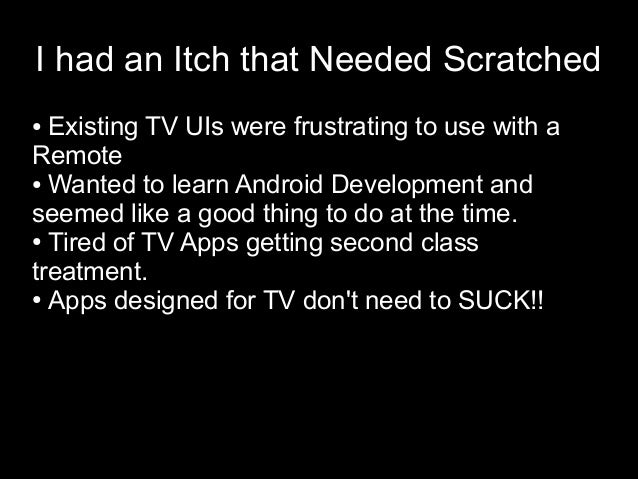 I had an Itch that Needed Scratched

• Existing TV UIs were frustrating to use with a Remote
• Wanted to learn Android Development and seemed like a good thing to do at the time.
• Tired of TV Apps getting second class treatment.
• Apps designed for TV don't need to SUCK!!